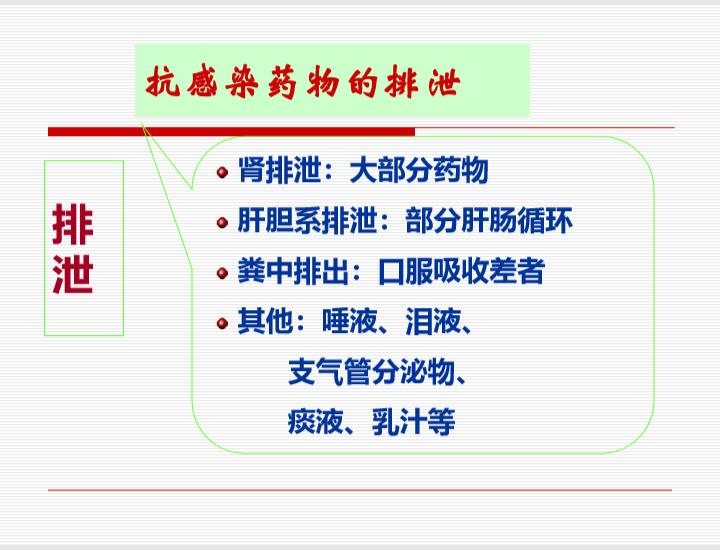 抗感染药物的排泄

排泄

肾排泄：大部分药物

肝胆系排泄：部分肝肠循环

粪中排出：口服吸收差者

其他：唾液、泪液、支气管分泌物、痰液、乳汁等